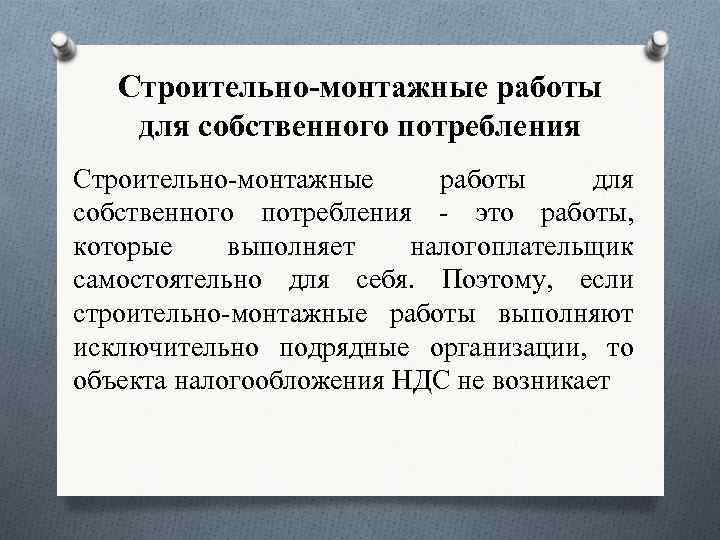 Строительно-монтажные работы для собственного потребления

Строительно-монтажные работы для собственного потребления - это работы, которые выполняет налогоплательщик самостоятельно для себя. Поэтому, если строительно-монтажные работы выполняют исключительно подрядные организации, то объекта налогообложения НДС не возникает